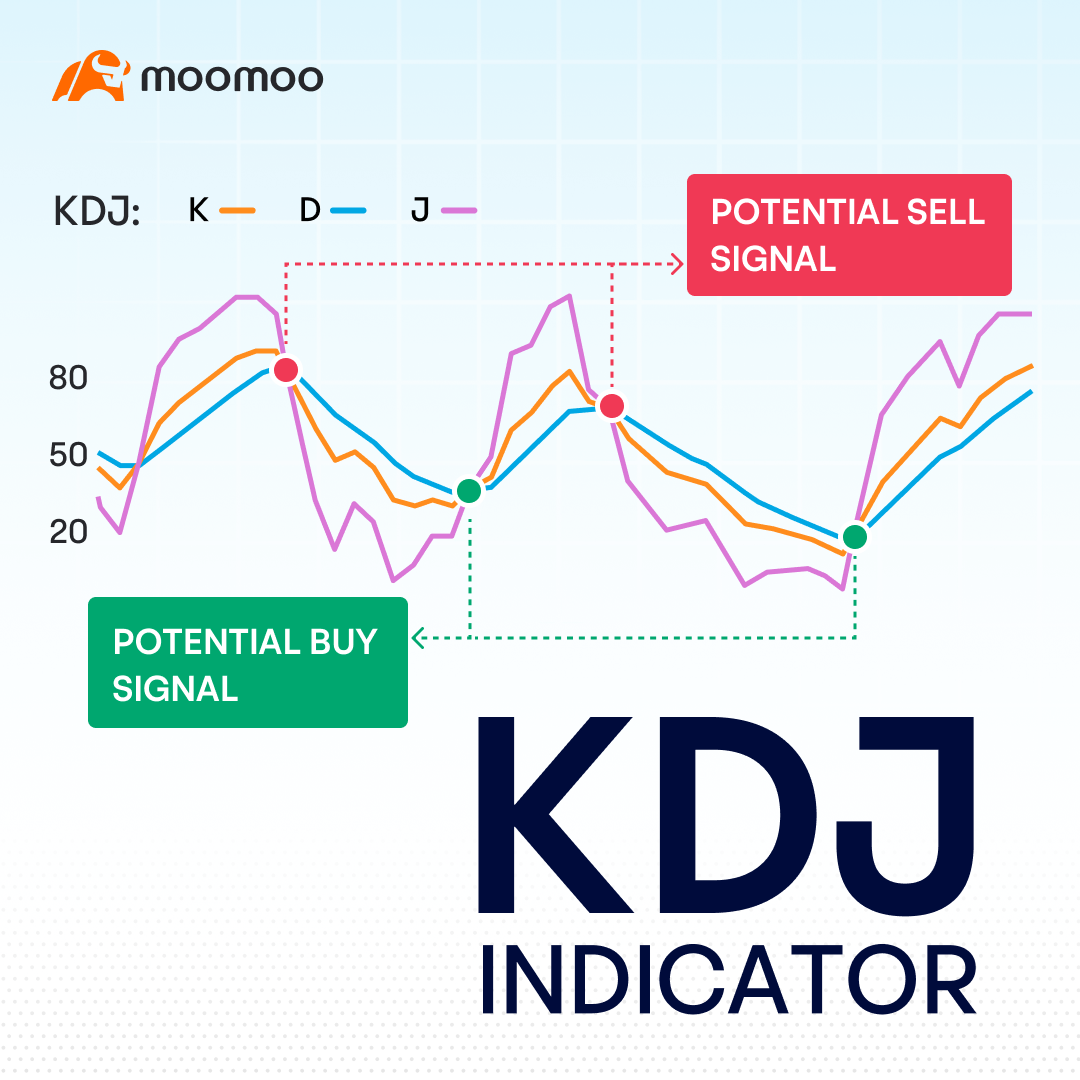 moomoo

KDJ: K D J

POTENTIAL SELL SIGNAL

80
50
20

POTENTIAL BUY SIGNAL

KDJ
INDICATOR